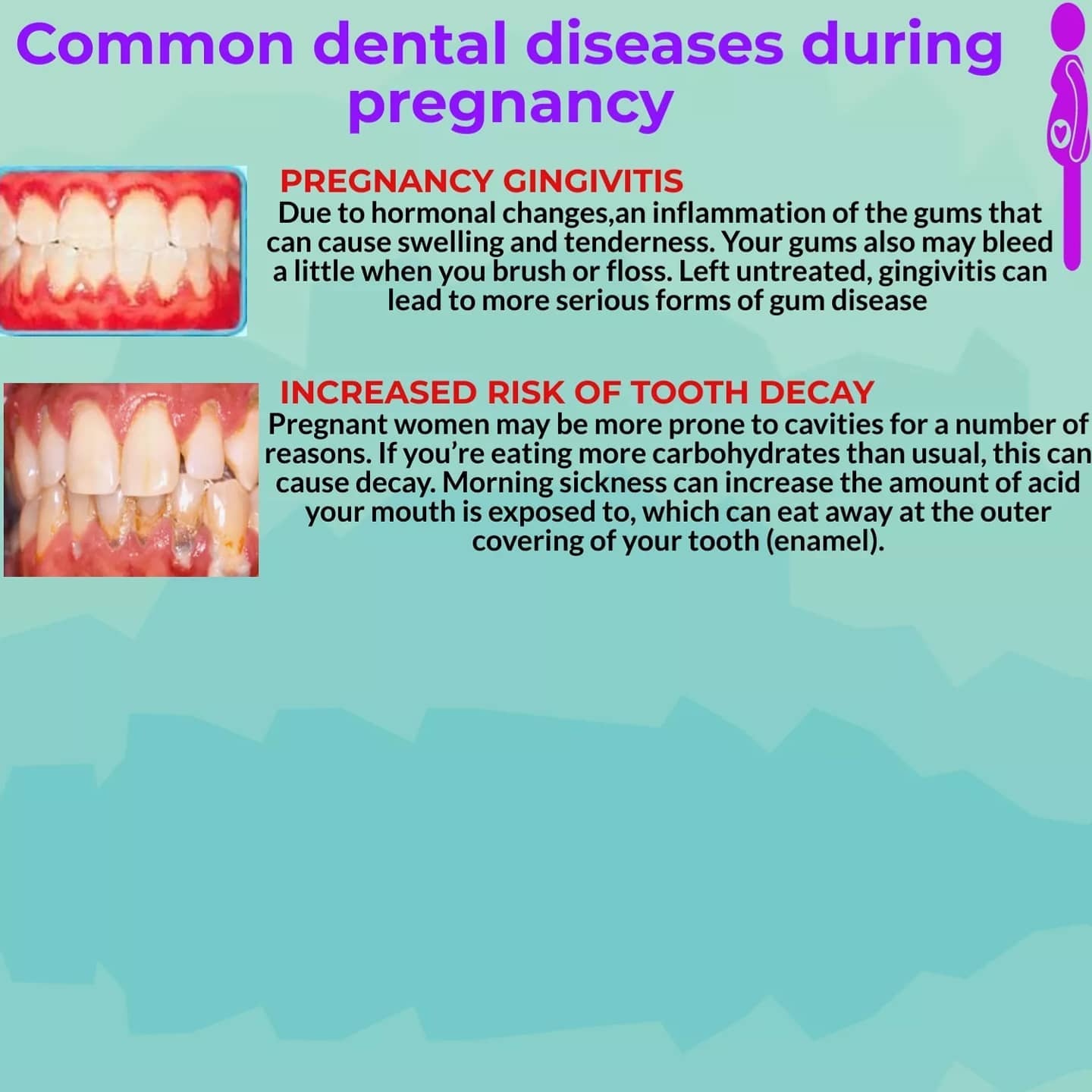 Common dental diseases during pregnancy

PREGNANCY GINGIVITIS
Due to hormonal changes,an inflammation of the gums that can cause swelling and tenderness. Your gums also may bleed a little when you brush or floss. Left untreated, gingivitis can lead to more serious forms of gum disease

INCREASED RISK OF TOOTH DECAY
Pregnant women may be more prone to cavities for a number of reasons. If you're eating more carbohydrates than usual, this can cause decay. Morning sickness can increase the amount of acid your mouth is exposed to, which can eat away at the outer covering of your tooth (enamel).